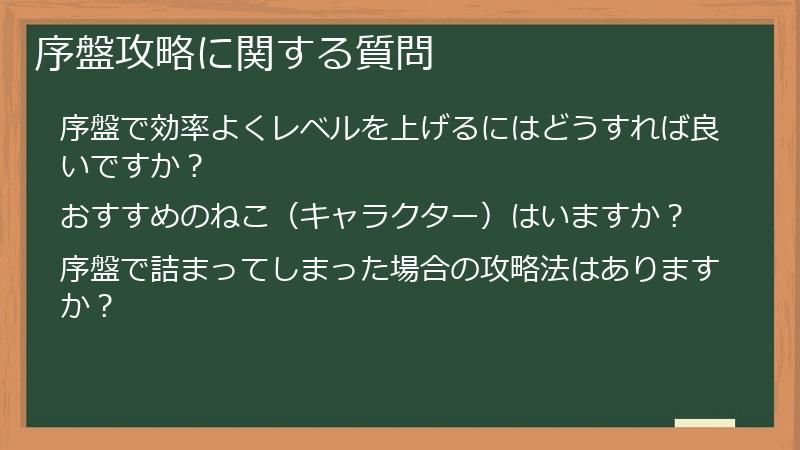 序盤攻略に関する質問

序盤で効率よくレベルを上げるにはどうすれば良いですか？

おすすめのねこ（キャラクター）はいますか？

序盤で詰まってしまった場合の攻略法はありますか？